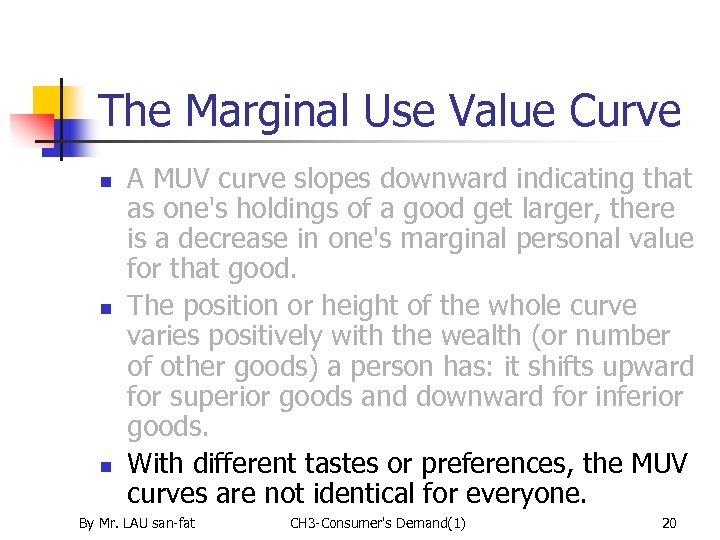 The Marginal Use Value Curve

- A MUV curve slopes downward indicating that as one's holdings of a good get larger, there is a decrease in one's marginal personal value for that good.
- The position or height of the whole curve varies positively with the wealth (or number of other goods) a person has: it shifts upward for superior goods and downward for inferior goods.
- With different tastes or preferences, the MUV curves are not identical for everyone.

By Mr. LAU san-fat CH3-Consumer's Demand(1) 20